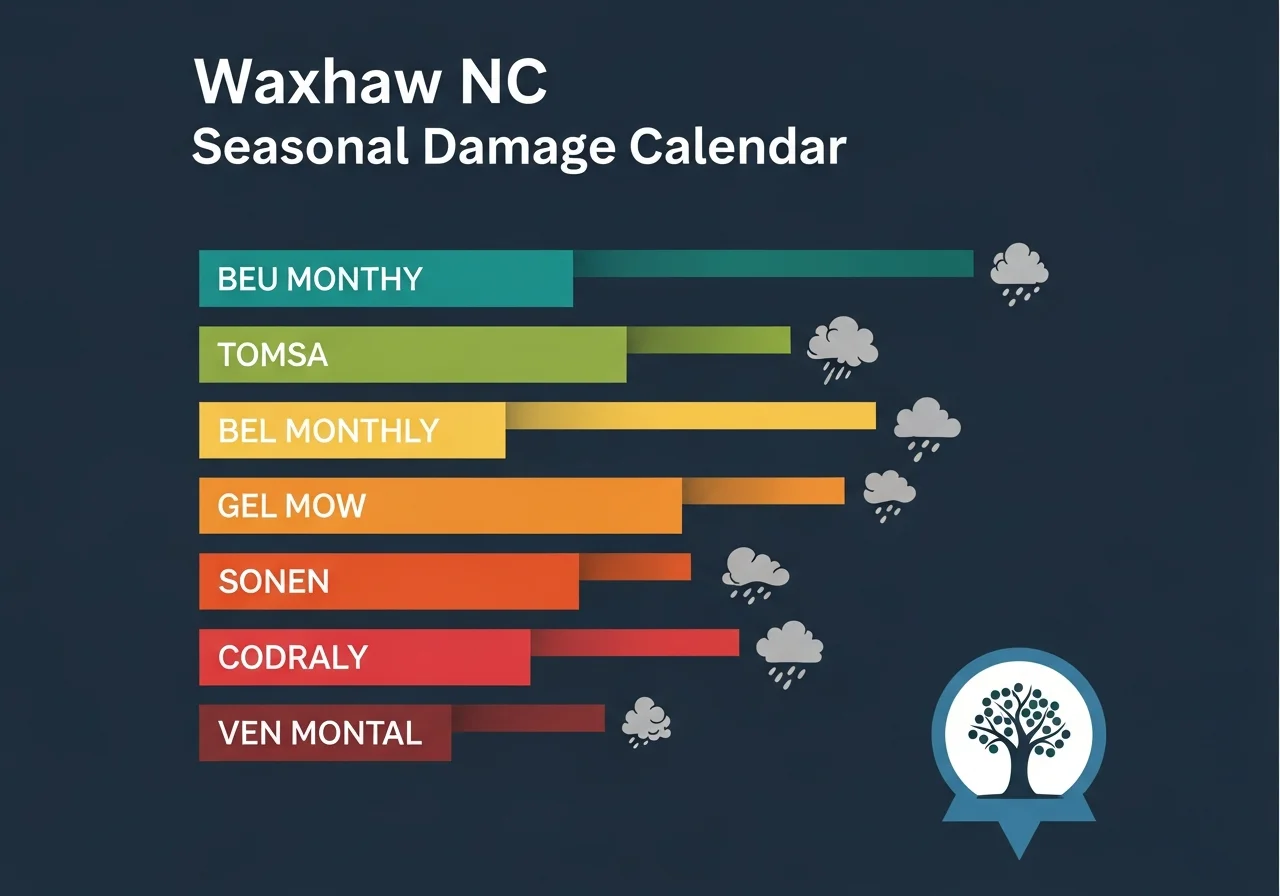 Waxhaw NC
Seasonal Damage Calendar

BEU MONTHY

TOMSA

BEL MONTHLY

GEL MOW

SONEN

CODRALY

VEN MONTAL